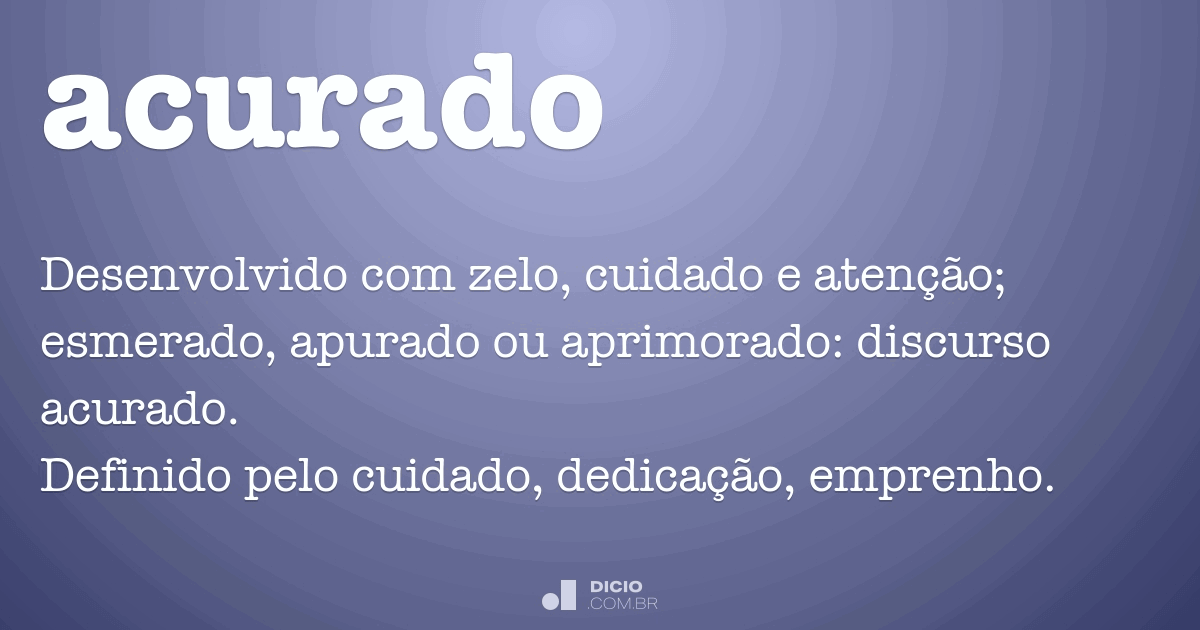 acurado

Desenvolvido com zelo, cuidado e atenção; esmerado, apurado ou aprimorado: discurso acurado.
Definido pelo cuidado, dedicação, emprenho.

DICIO
.COM.BR